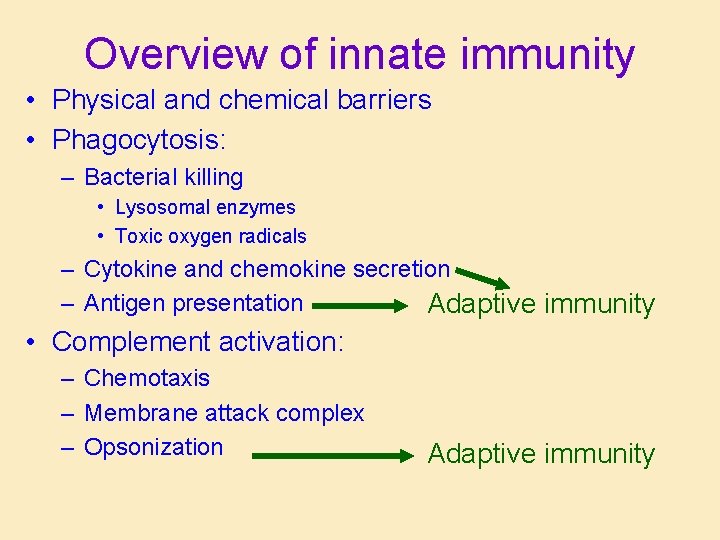 Overview of innate immunity

• Physical and chemical barriers
• Phagocytosis:
– Bacterial killing
• Lysosomal enzymes
• Toxic oxygen radicals
– Cytokine and chemokine secretion
– Antigen presentation
Adaptive immunity
• Complement activation:
– Chemotaxis
– Membrane attack complex
– Opsonization
Adaptive immunity